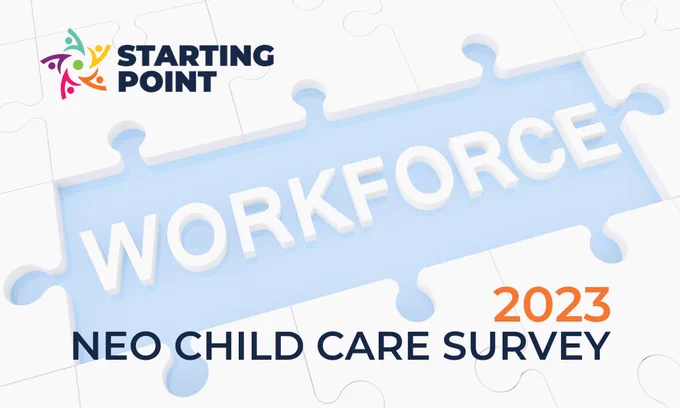 STARTING POINT

WORKFORCE

2023
NEO CHILD CARE SURVEY